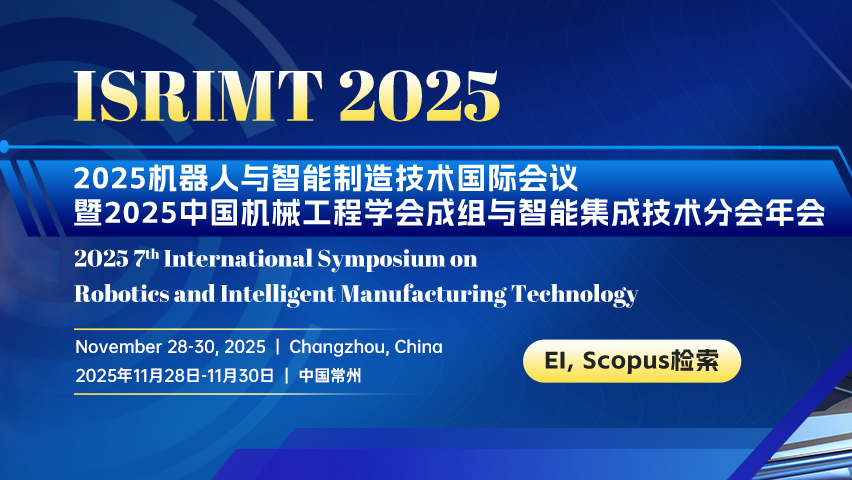 ISRIMT 2025

2025机器人与智能制造技术国际会议
暨2025中国机械工程学会成组与智能集成技术分会年会

2025 7$^{th}$ International Symposium on Robotics and Intelligent Manufacturing Technology

November 28-30, 2025 | Changzhou, China
2025年11月28日-11月30日 | 中国常州

EI, Scopus检索